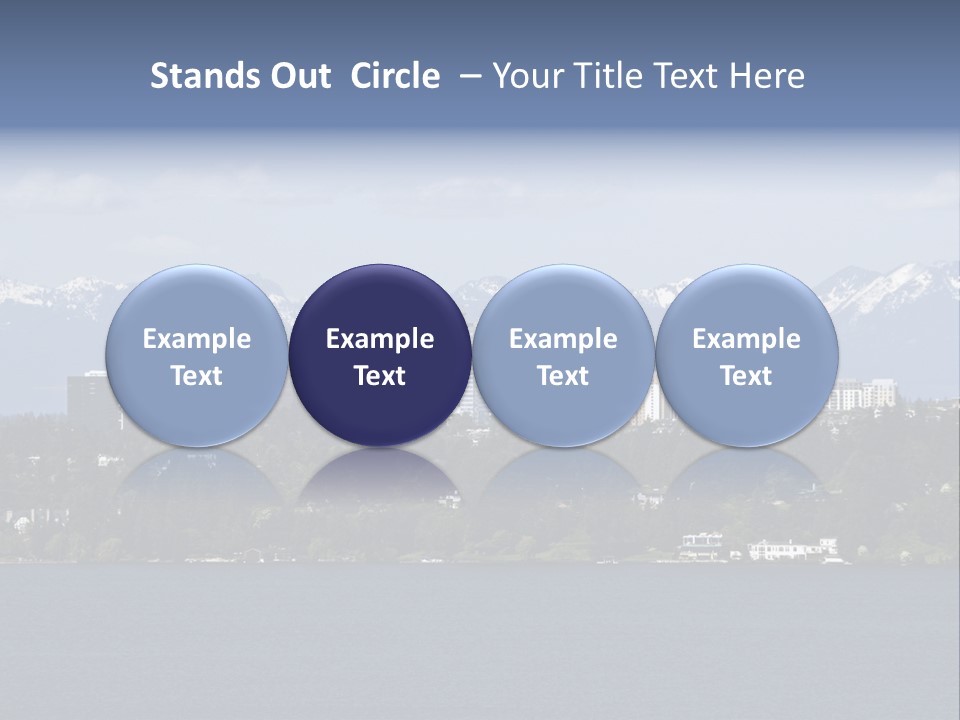 Stands Out Circle – Your Title Text Here

Example Text

Example Text

Example Text

Example Text